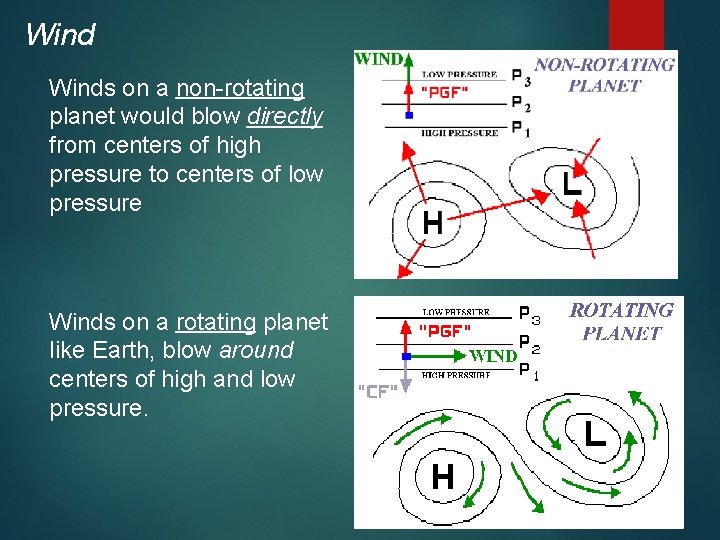 Wind

Winds on a non-rotating planet would blow directly from centers of high pressure to centers of low pressure

WIND
LOW PRESSURE $P_3$
"PGF"
$P_2$
HIGH PRESSURE $P_1$
NON-ROTATING PLANET
H
L

Winds on a rotating planet like Earth, blow around centers of high and low pressure.

LOW PRESSURE $P_3$
"PGF"
$P_2$
WIND
HIGH PRESSURE $P_1$
"CF"
ROTATING PLANET
H
L